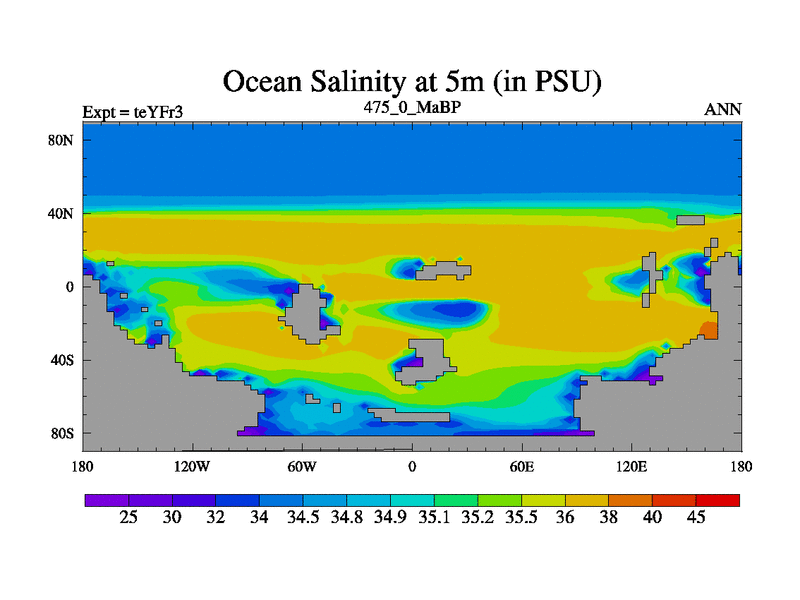 Ocean Salinity at 5m (in PSU)

Expt = teYFr3

475_0_MaBP

ANN

80N
40N
0
40S
80S

180
120W
60W
0
60E
120E
180

25 30 32 34 34.5 34.8 34.9 35.1 35.2 35.5 36 38 40 45